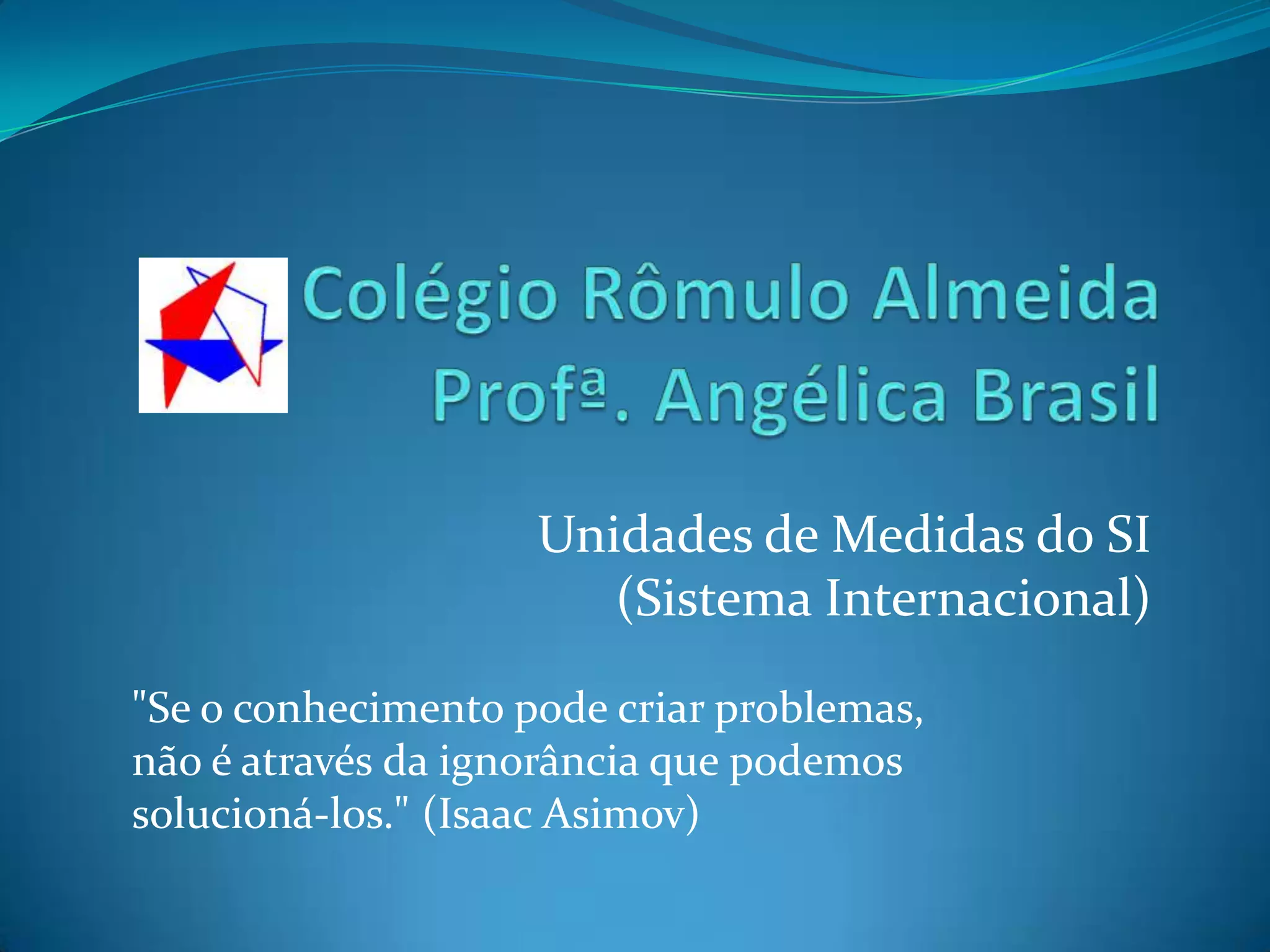 Colégio Rômulo Almeida
Profª. Angélica Brasil

Unidades de Medidas do SI (Sistema Internacional)

"Se o conhecimento pode criar problemas, não é através da ignorância que podemos solucioná-los." (Isaac Asimov)